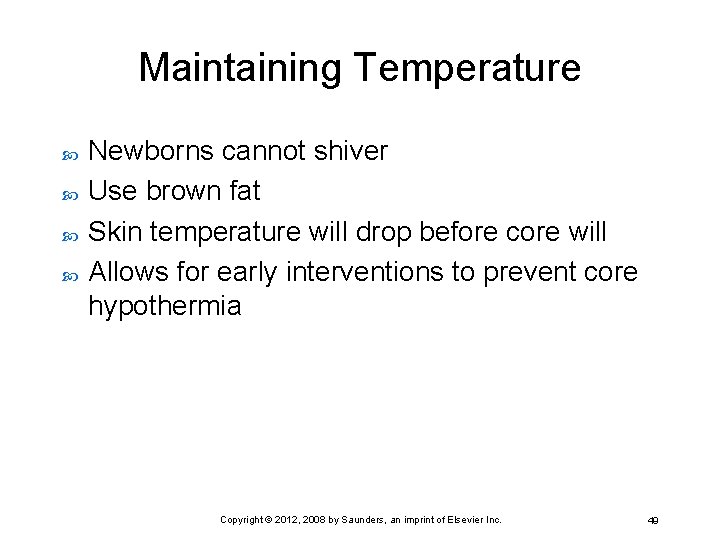 Maintaining Temperature

Newborns cannot shiver

Use brown fat

Skin temperature will drop before core will

Allows for early interventions to prevent core hypothermia

Copyright © 2012, 2008 by Saunders, an imprint of Elsevier Inc.

49